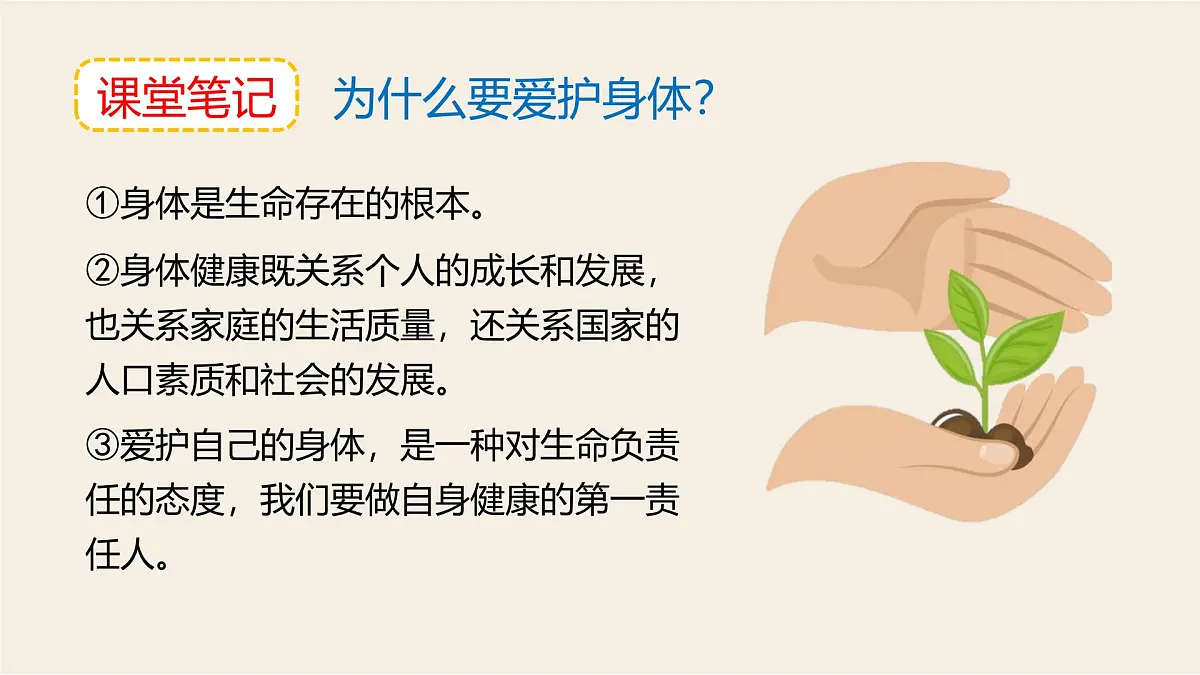 课堂笔记　为什么要爱护身体?

①身体是生命存在的根本。

②身体健康既关系个人的成长和发展，也关系家庭的生活质量，还关系国家的人口素质和社会的发展。

③爱护自己的身体，是一种对生命负责任的态度，我们要做自身健康的第一责任人。